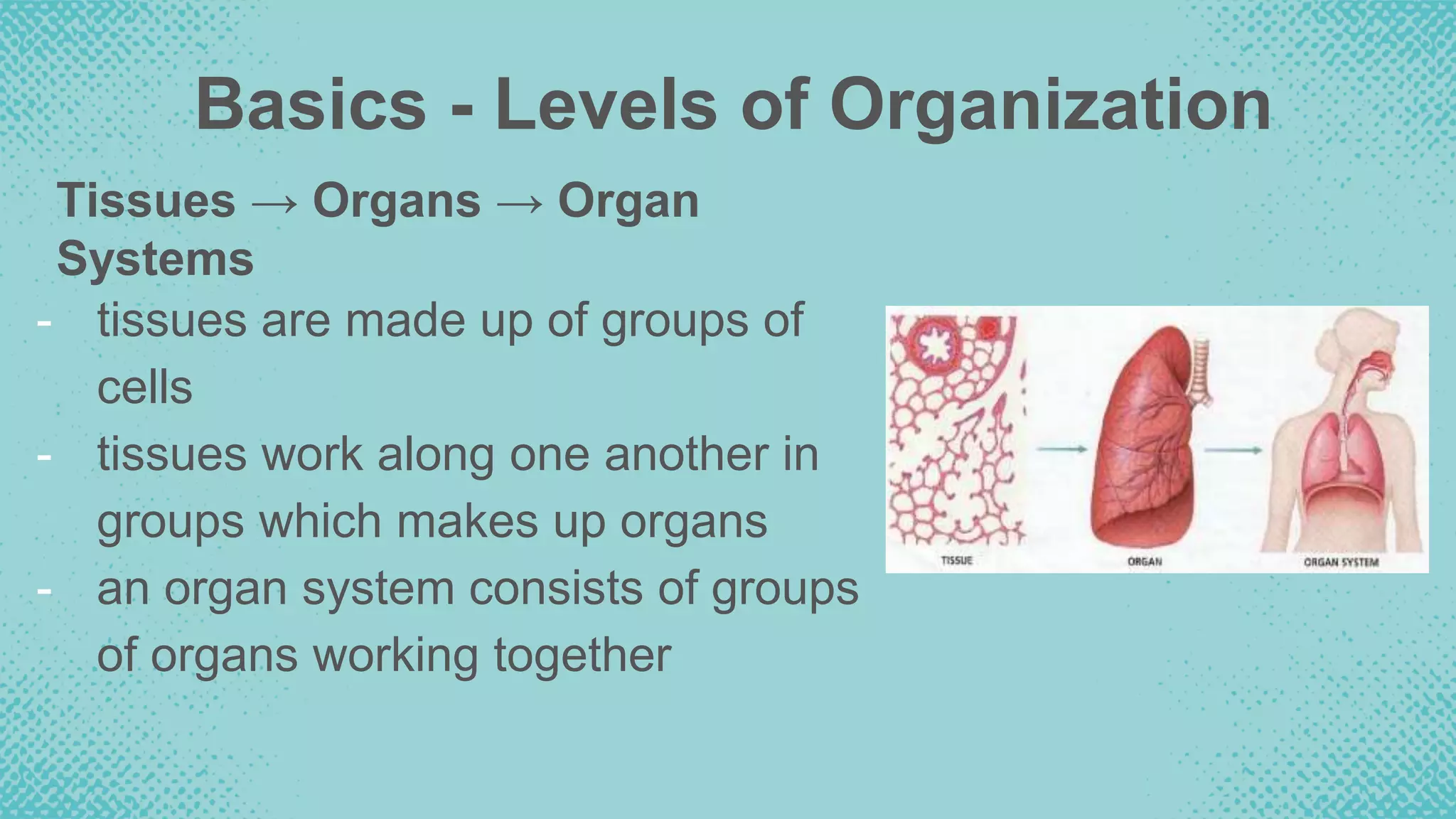 Basics - Levels of Organization

Tissues → Organs → Organ Systems

- tissues are made up of groups of cells
- tissues work along one another in groups which makes up organs
- an organ system consists of groups of organs working together

TISSUE
ORGAN
ORGAN SYSTEM